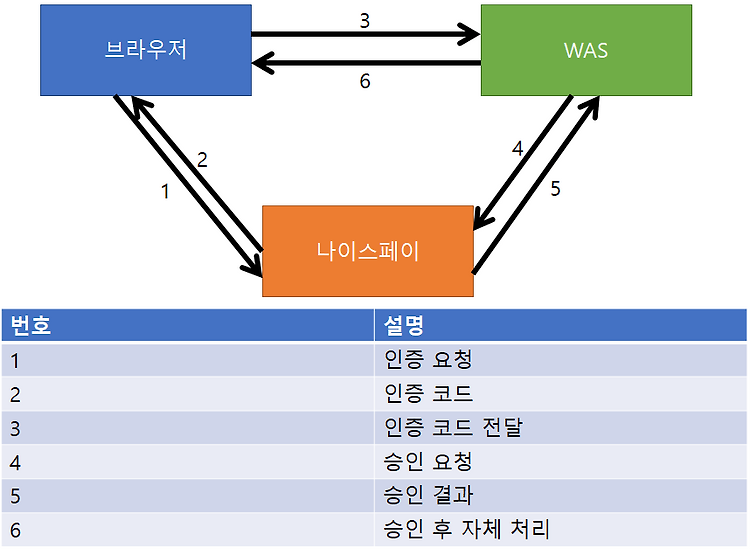 브라우저

3

WAS

6

2

1

4

5

나이스페이

| 번호 | 설명 |
|---|---|
| 1 | 인증 요청 |
| 2 | 인증 코드 |
| 3 | 인증 코드 전달 |
| 4 | 승인 요청 |
| 5 | 승인 결과 |
| 6 | 승인 후 자체 처리 |